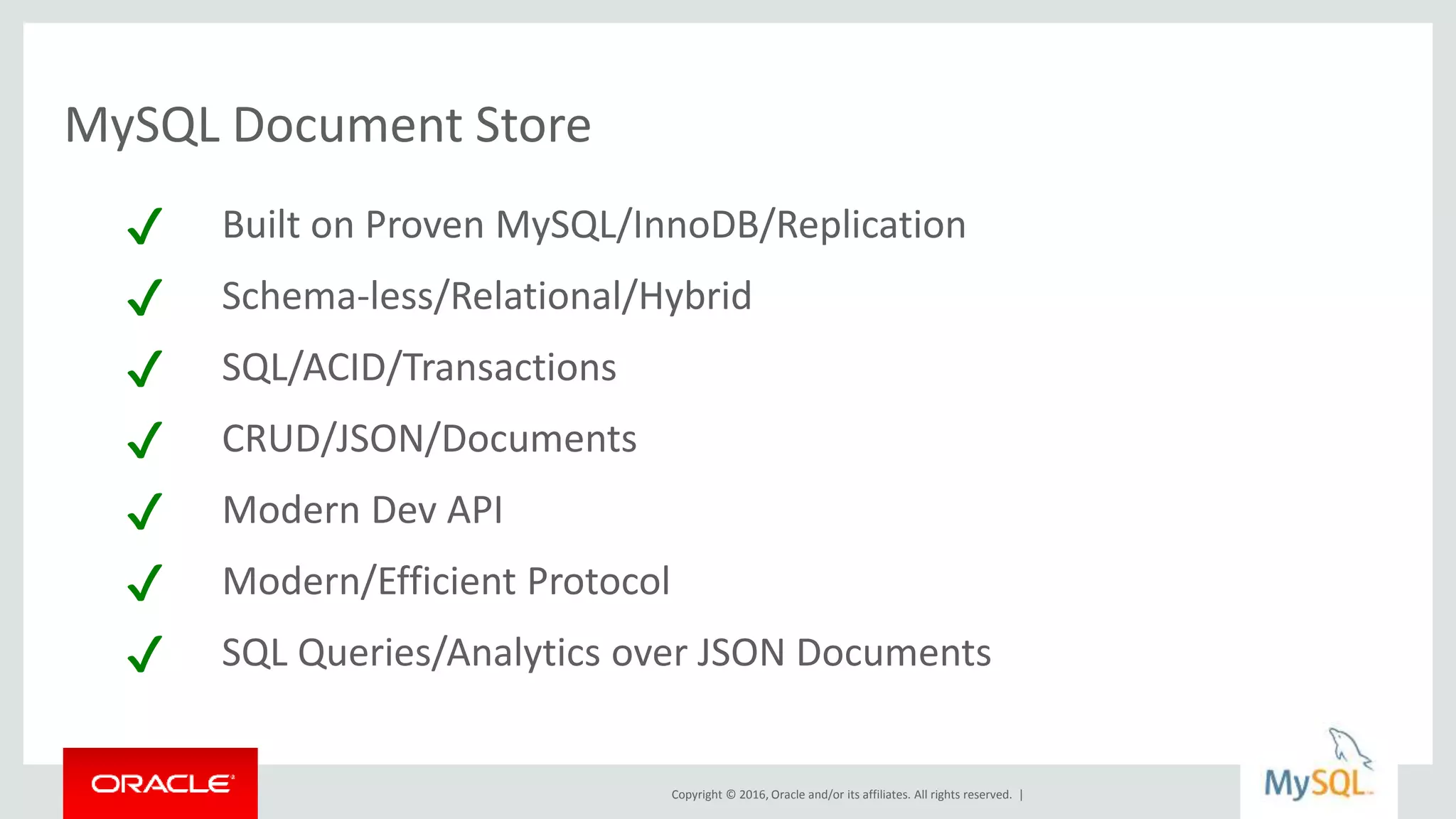 MySQL Document Store

✓ Built on Proven MySQL/InnoDB/Replication

✓ Schema-less/Relational/Hybrid

✓ SQL/ACID/Transactions

✓ CRUD/JSON/Documents

✓ Modern Dev API

✓ Modern/Efficient Protocol

✓ SQL Queries/Analytics over JSON Documents

ORACLE

Copyright © 2016, Oracle and/or its affiliates. All rights reserved. |

MySQL